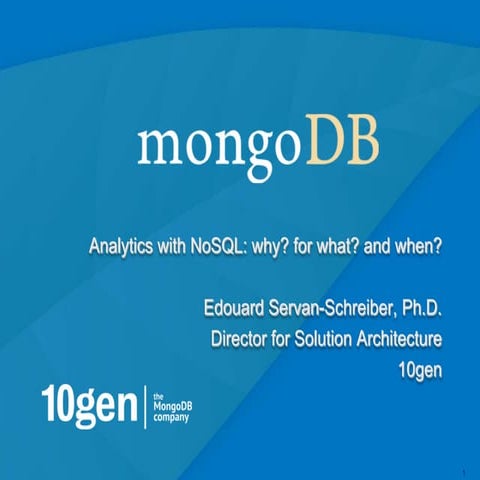 mongoDB

Analytics with NoSQL: why? for what? and when?

Edouard Servan-Schreiber, Ph.D.
Director for Solution Architecture
10gen

10gen | the MongoDB company

1